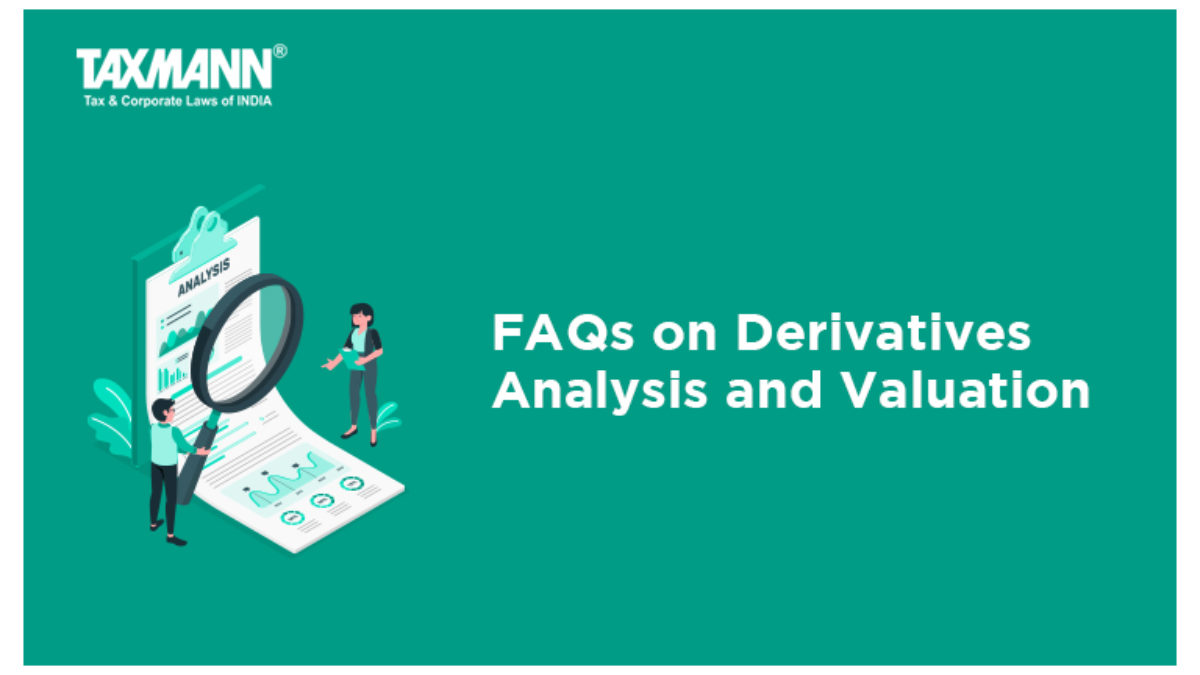 TAXMANN®
Tax & Corporate Laws of INDIA

ANALYSIS

FAQs on Derivatives Analysis and Valuation